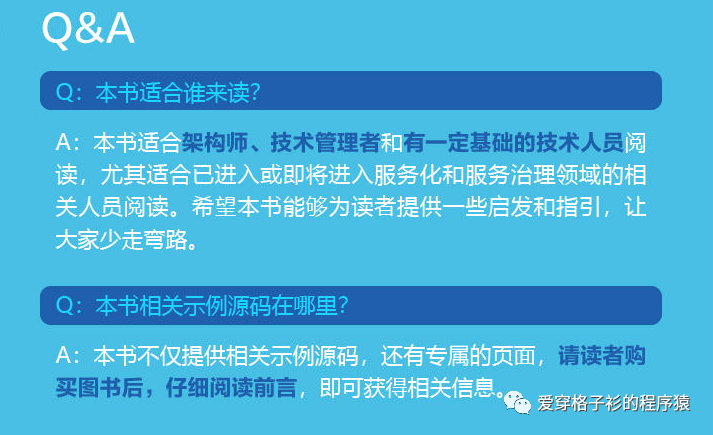 Q&A

Q：本书适合谁来读？

A：本书适合架构师、技术管理者和有一定基础的技术人员阅读，尤其适合已进入或即将进入服务化和服务治理领域的相关人员阅读。希望本书能够为读者提供一些启发和指引，让大家少走弯路。

Q：本书相关示例源码在哪里？

A：本书不仅提供相关示例源码，还有专属的页面，请读者购买图书后，仔细阅读前言，即可获得相关信息。

爱穿格子衫的程序猿